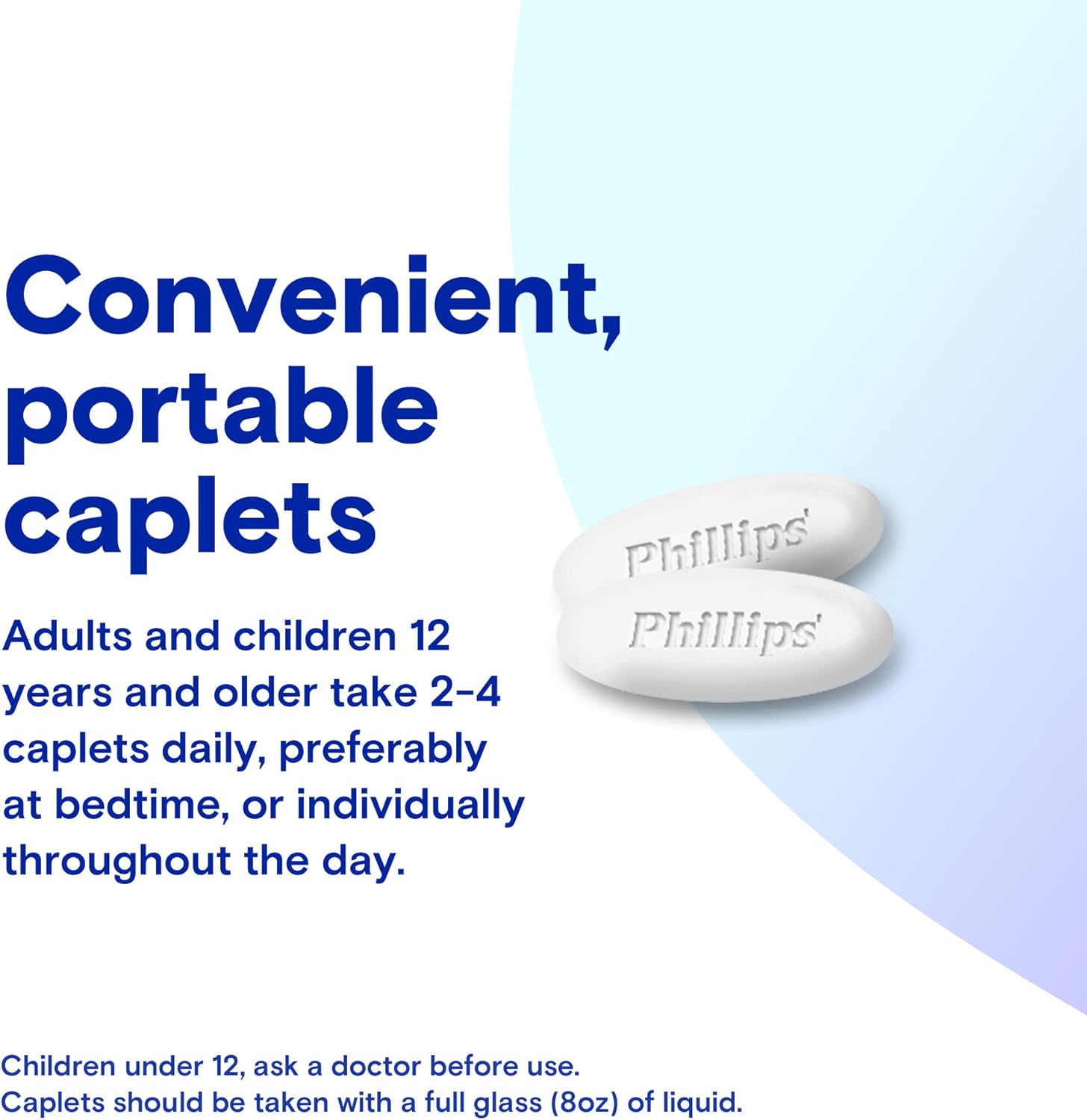 Convenient, portable caplets

Adults and children 12 years and older take 2-4 caplets daily, preferably at bedtime, or individually throughout the day.

Phillips'

Phillips'

Children under 12, ask a doctor before use.
Caplets should be taken with a full glass (8oz) of liquid.